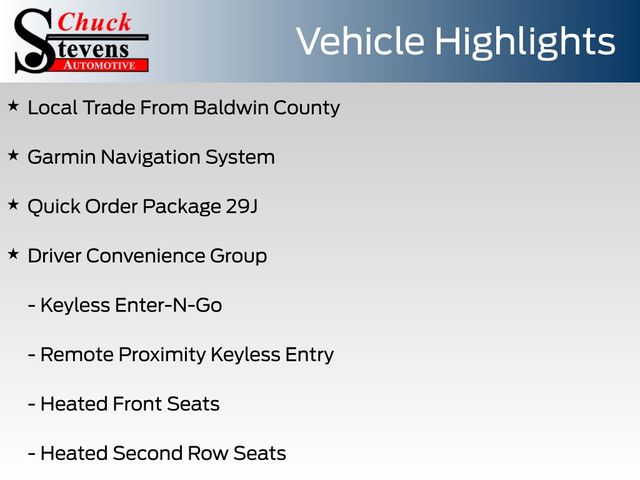 Chuck Stevens AUTOMOTIVE

Vehicle Highlights

★ Local Trade From Baldwin County

★ Garmin Navigation System

★ Quick Order Package 29J

★ Driver Convenience Group

- Keyless Enter-N-Go

- Remote Proximity Keyless Entry

- Heated Front Seats

- Heated Second Row Seats